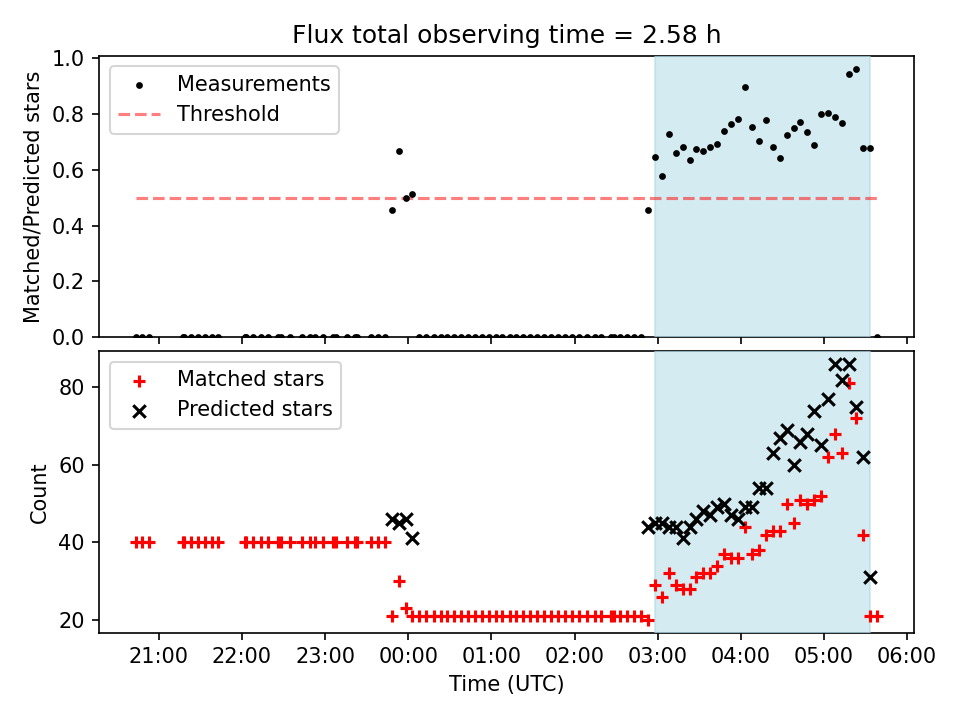 Flux total observing time = 2.58 h

Matched/Predicted stars

1.0
0.8
0.6
0.4
0.2
0.0

Measurements
Threshold

Count

80
60
40
20

Matched stars
Predicted stars

21:00 22:00 23:00 00:00 01:00 02:00 03:00 04:00 05:00 06:00

Time (UTC)